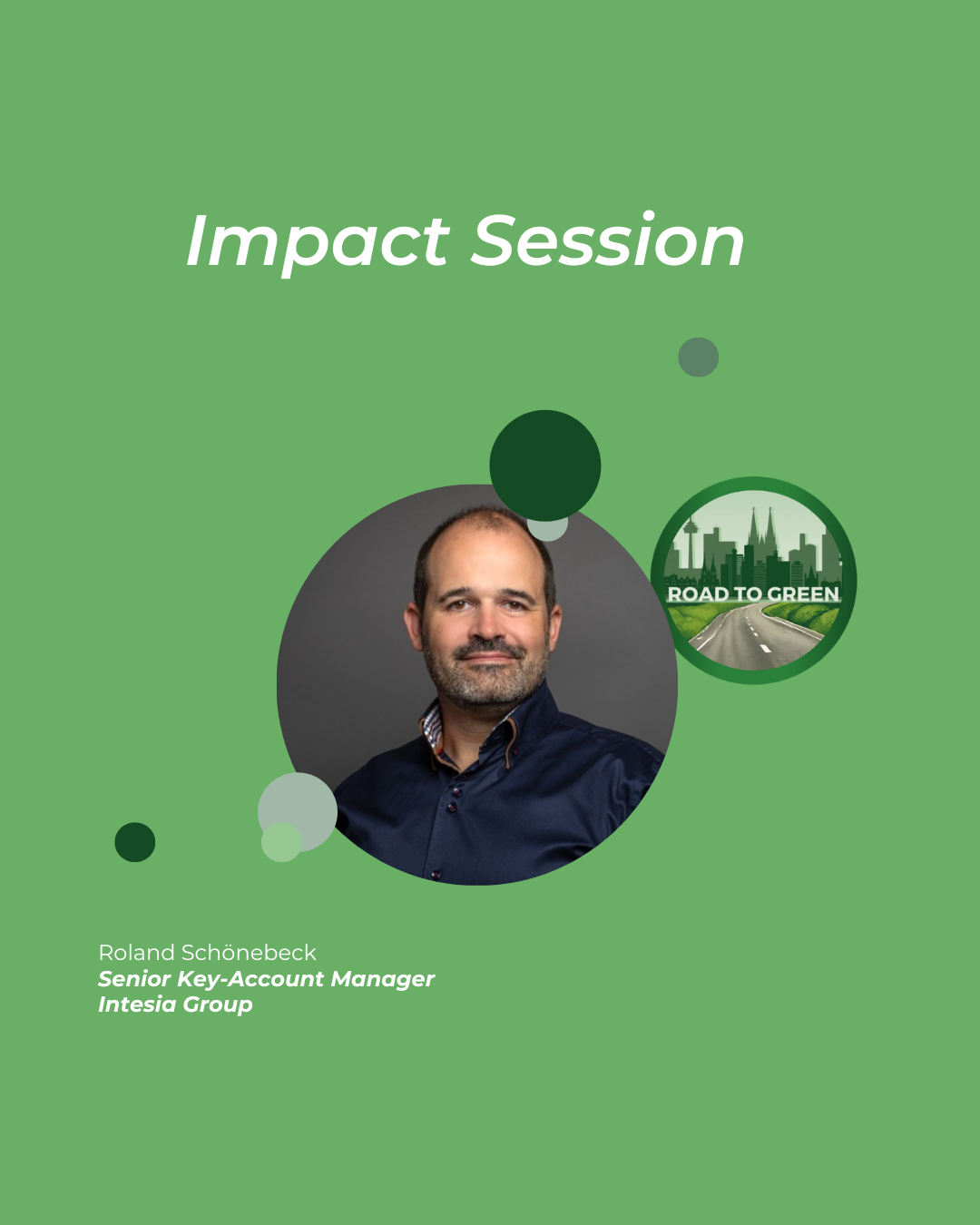 Impact Session

ROAD TO GREEN

Roland Schönebeck
Senior Key-Account Manager
Intesia Group